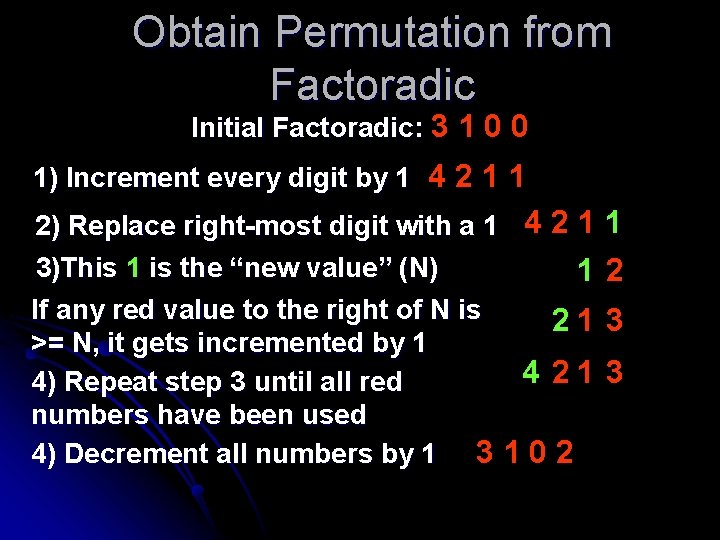 Obtain Permutation from Factoradic

Initial Factoradic: 3 1 0 0

1) Increment every digit by 1 4 2 1 1

2) Replace right-most digit with a 1 4 2 1 1

3)This 1 is the “new value” (N) 1 2

If any red value to the right of N is >= N, it gets incremented by 1 2 1 3

4) Repeat step 3 until all red numbers have been used 4 2 1 3

4) Decrement all numbers by 1 3 1 0 2